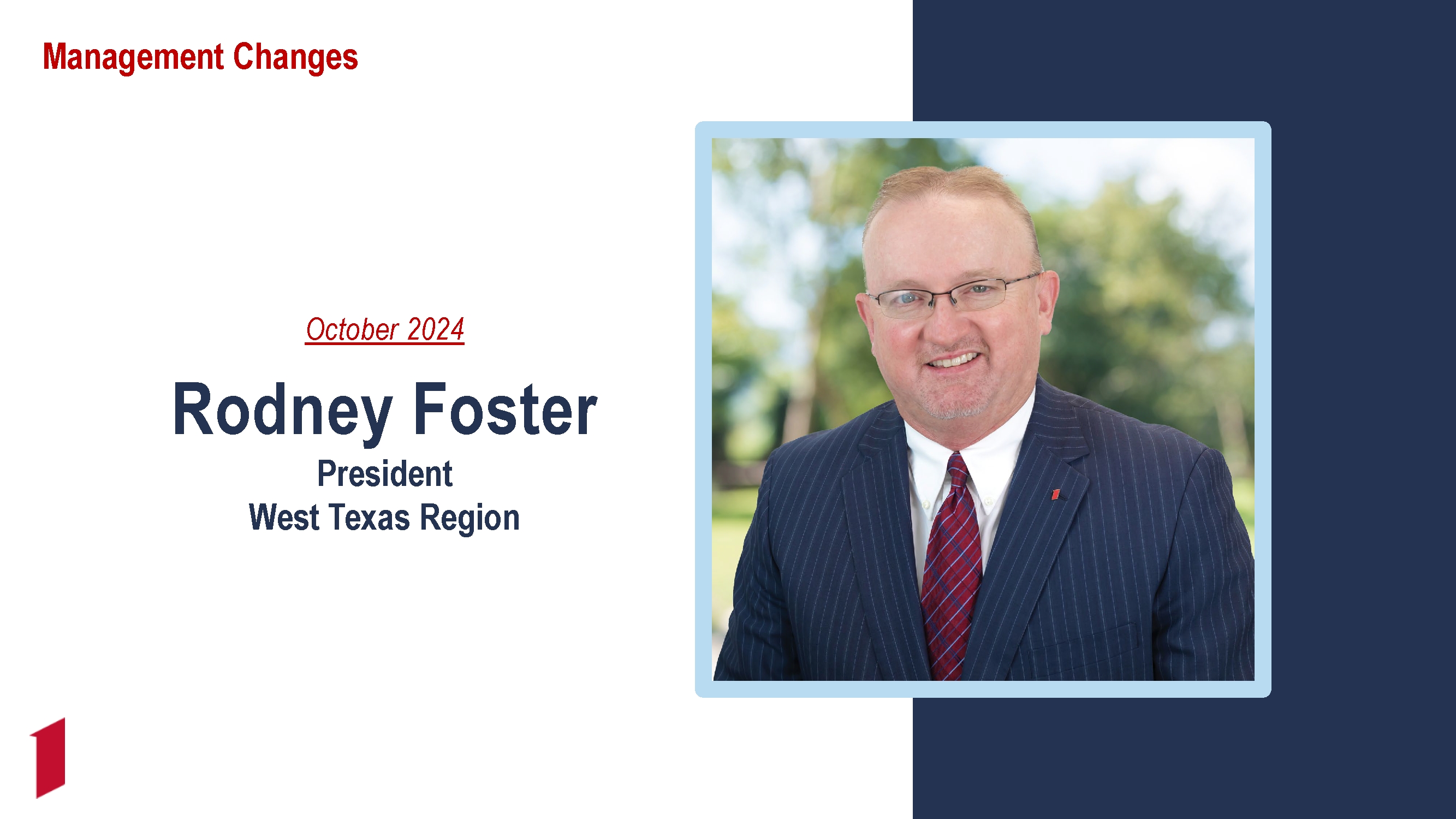 Management Changes

October 2024

Rodney Foster
President
West Texas Region